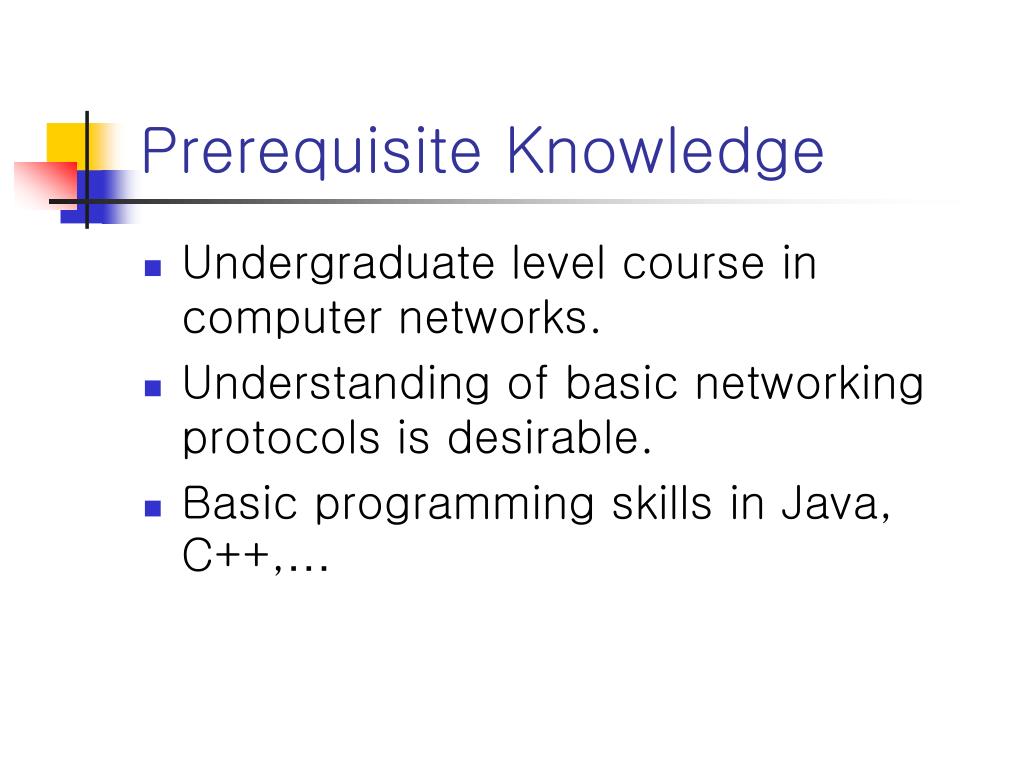 Prerequisite Knowledge

- Undergraduate level course in computer networks.
- Understanding of basic networking protocols is desirable.
- Basic programming skills in Java, C++,…